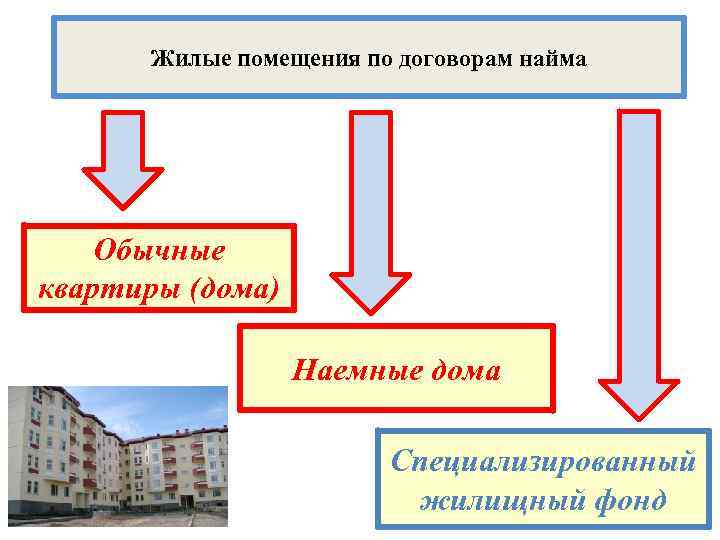 Жилые помещения по договорам найма

Обычные квартиры (дома)

Наемные дома

Специализированный жилищный фонд